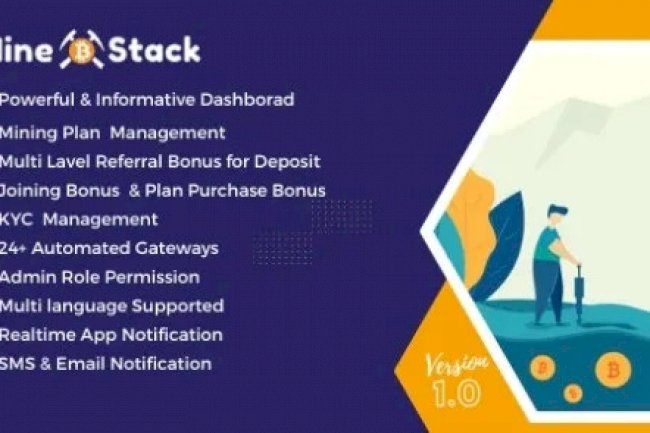 line Stack

Powerful & Informative Dashborad
Mining Plan Management
Multi Lavel Referral Bonus for Deposit
Joining Bonus & Plan Purchase Bonus
KYC Management
24+ Automated Gateways
Admin Role Permission
Multi language Supported
Realtime App Notification
SMS & Email Notification

Version 1.0